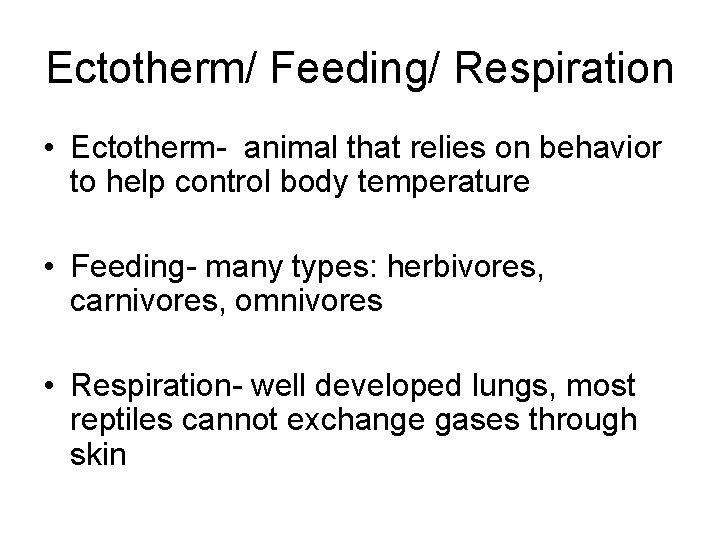 Ectotherm/ Feeding/ Respiration

• Ectotherm- animal that relies on behavior to help control body temperature

• Feeding- many types: herbivores, carnivores, omnivores

• Respiration- well developed lungs, most reptiles cannot exchange gases through skin